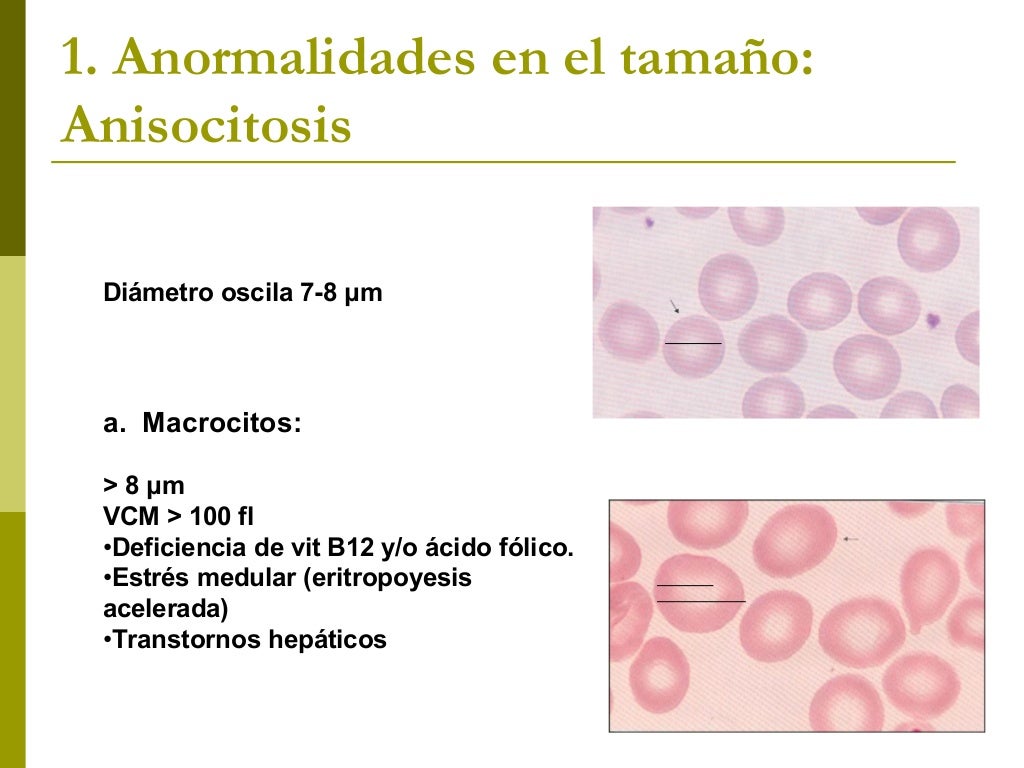 1. Anormalidades en el tamaño: Anisocitosis

Diámetro oscila 7-8 µm

a. Macrocitos:

> 8 µm
VCM > 100 fl
•Deficiencia de vit B12 y/o ácido fólico.
•Estrés medular (eritropoyesis acelerada)
•Transtornos hepáticos